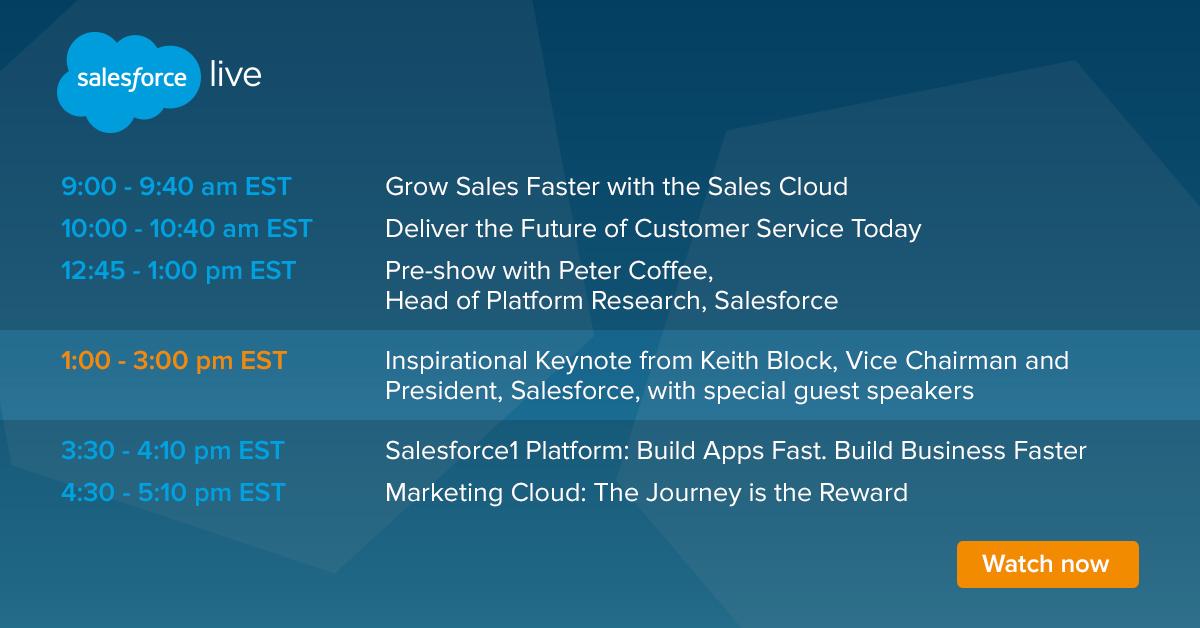 salesforce live

| | |
|---|---|
| 9:00 - 9:40 am EST | Grow Sales Faster with the Sales Cloud |
| 10:00 - 10:40 am EST | Deliver the Future of Customer Service Today |
| 12:45 - 1:00 pm EST | Pre-show with Peter Coffee, Head of Platform Research, Salesforce |
| 1:00 - 3:00 pm EST | Inspirational Keynote from Keith Block, Vice Chairman and President, Salesforce, with special guest speakers |
| 3:30 - 4:10 pm EST | Salesforce1 Platform: Build Apps Fast. Build Business Faster |
| 4:30 - 5:10 pm EST | Marketing Cloud: The Journey is the Reward |

Watch now